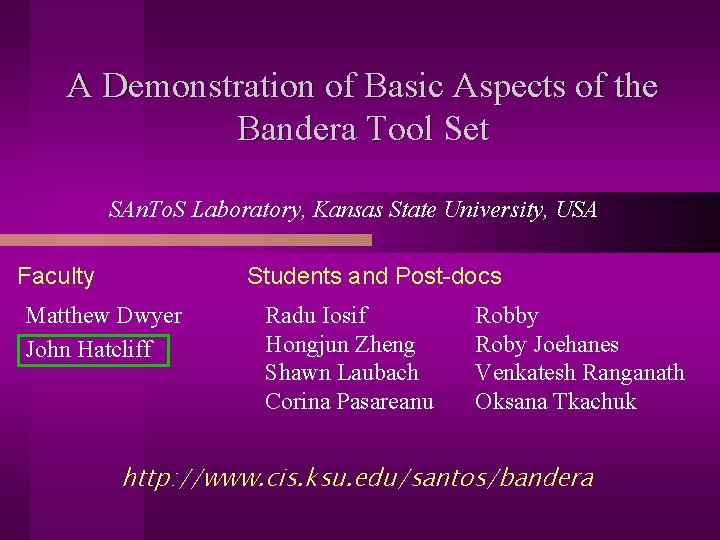 A Demonstration of Basic Aspects of the Bandera Tool Set

SAnToS Laboratory, Kansas State University, USA

Faculty

Matthew Dwyer
John Hatcliff

Students and Post-docs

Radu Iosif
Hongjun Zheng
Shawn Laubach
Corina Pasareanu

Robby
Roby Joehanes
Venkatesh Ranganath
Oksana Tkachuk

http://www.cis.ksu.edu/santos/bandera